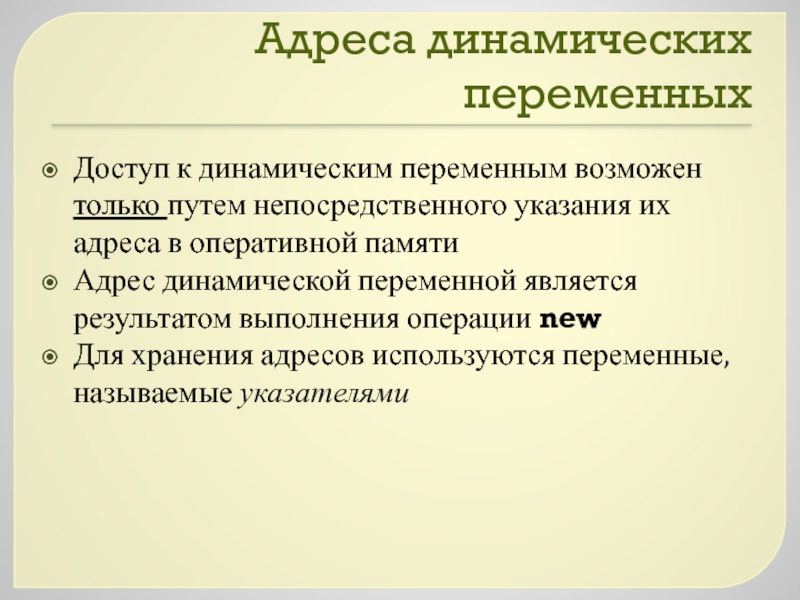 Адреса динамических переменных

Доступ к динамическим переменным возможен только путем непосредственного указания их адреса в оперативной памяти

Адрес динамической переменной является результатом выполнения операции new

Для хранения адресов используются переменные, называемые указателями